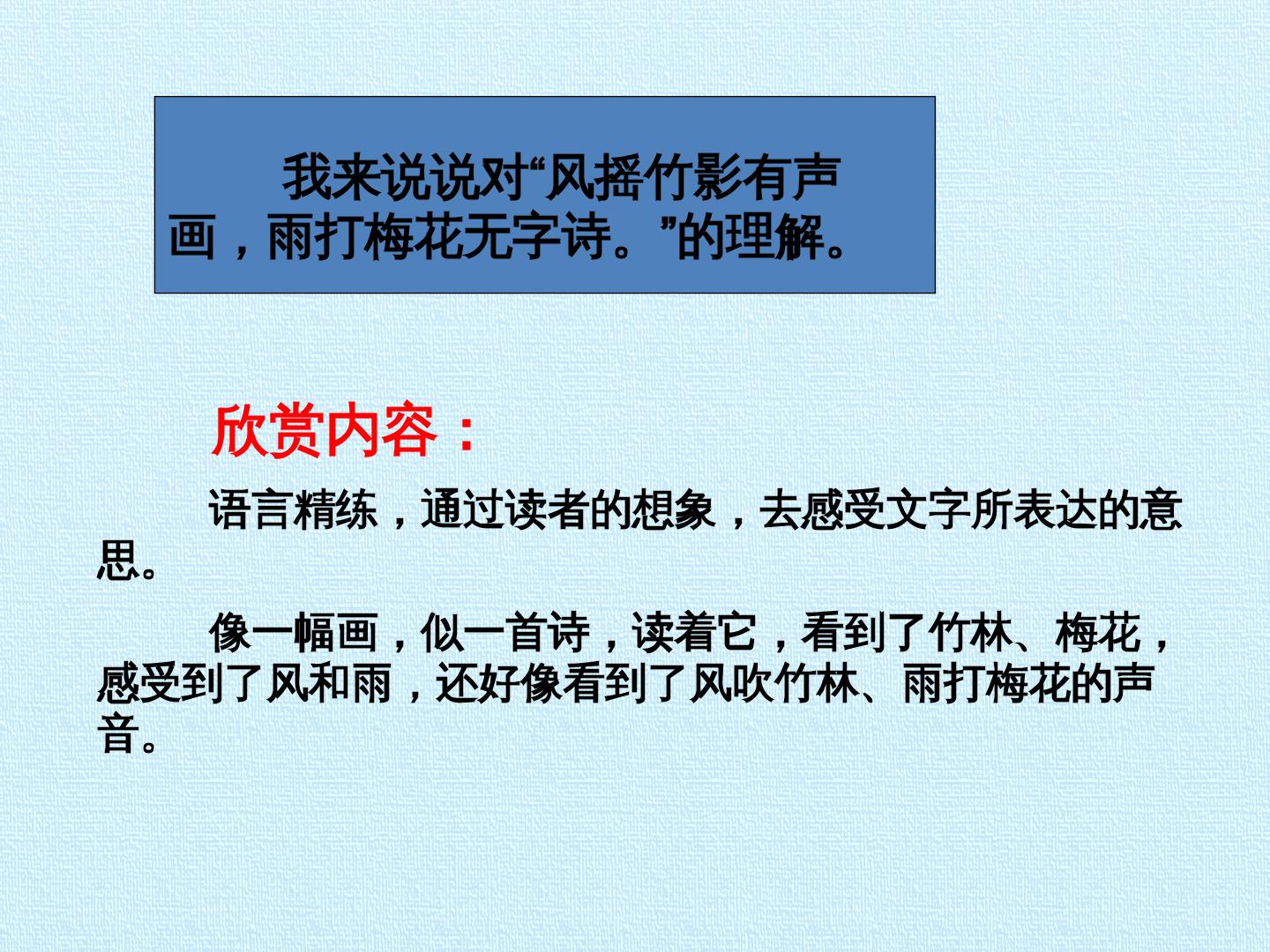 我来说说对“风摇竹影有声画，雨打梅花无字诗。”的理解。

欣赏内容：

语言精练，通过读者的想象，去感受文字所表达的意思。

像一幅画，似一首诗，读着它，看到了竹林、梅花，感受到了风和雨，还好像看到了风吹竹林、雨打梅花的声音。